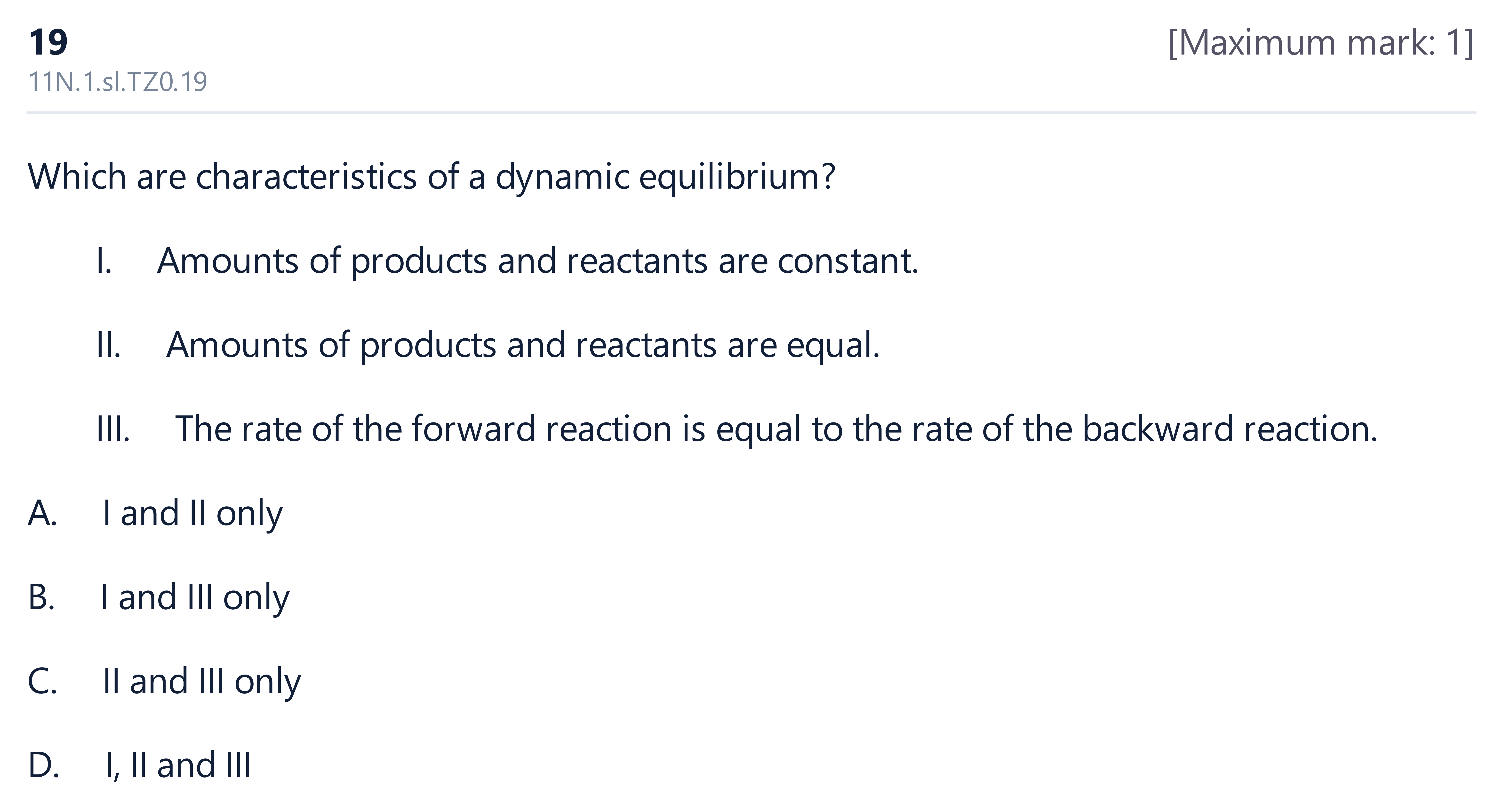 19
[Maximum mark: 1]
11N.1.sl.TZ0.19

Which are characteristics of a dynamic equilibrium?

I. Amounts of products and reactants are constant.

II. Amounts of products and reactants are equal.

III. The rate of the forward reaction is equal to the rate of the backward reaction.

A. I and II only

B. I and III only

C. II and III only

D. I, II and III